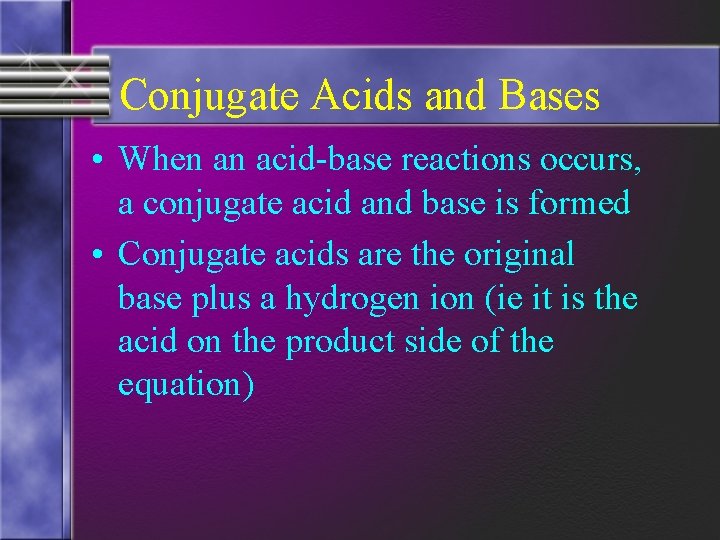 Conjugate Acids and Bases

• When an acid-base reactions occurs, a conjugate acid and base is formed

• Conjugate acids are the original base plus a hydrogen ion (ie it is the acid on the product side of the equation)